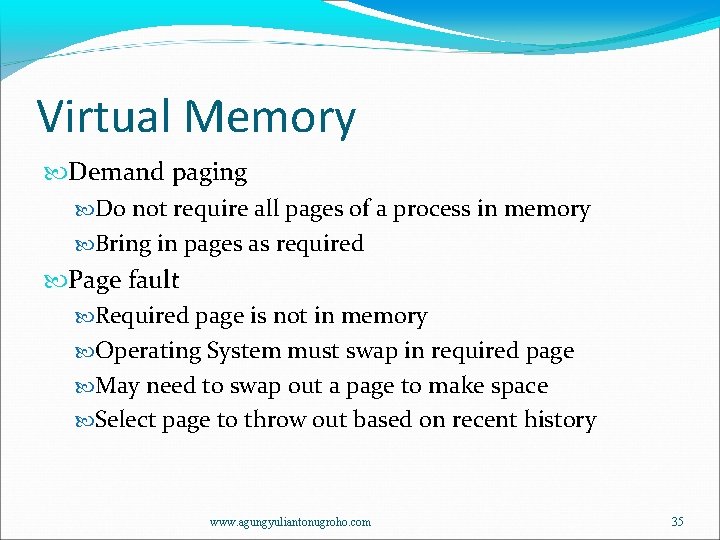 Virtual Memory

Demand paging

Do not require all pages of a process in memory

Bring in pages as required

Page fault

Required page is not in memory

Operating System must swap in required page

May need to swap out a page to make space

Select page to throw out based on recent history

www.agungyuliantonugroho.com

35